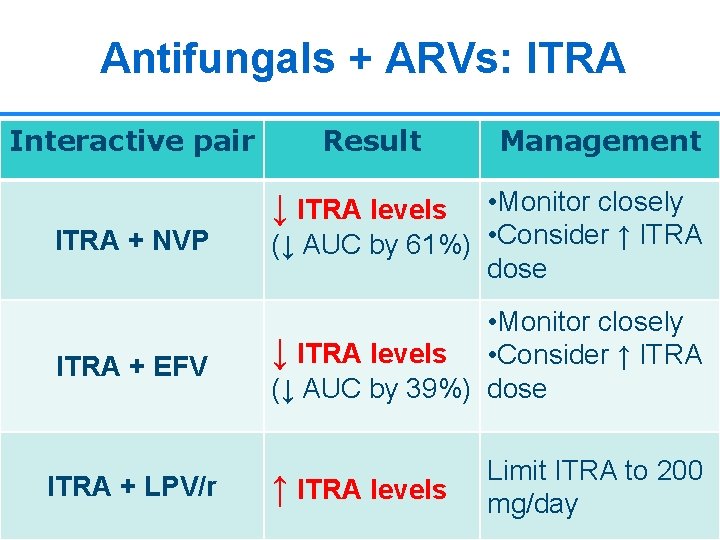 Antifungals + ARVs: ITRA

| Interactive pair | Result | Management |
|---|---|---|
| ITRA + NVP | ↓ ITRA levels (↓ AUC by 61%) | •Monitor closely •Consider ↑ ITRA dose |
| ITRA + EFV | ↓ ITRA levels (↓ AUC by 39%) | •Monitor closely •Consider ↑ ITRA dose |
| ITRA + LPV/r | ↑ ITRA levels | Limit ITRA to 200 mg/day |